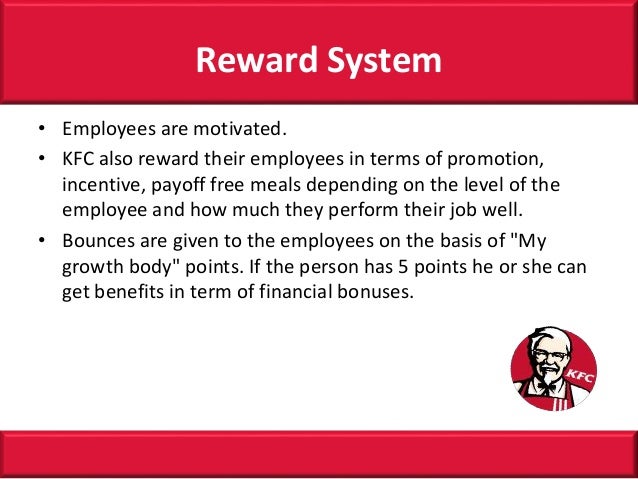 Reward System

• Employees are motivated.
• KFC also reward their employees in terms of promotion, incentive, payoff free meals depending on the level of the employee and how much they perform their job well.
• Bounces are given to the employees on the basis of "My growth body" points. If the person has 5 points he or she can get benefits in term of financial bonuses.

KFC